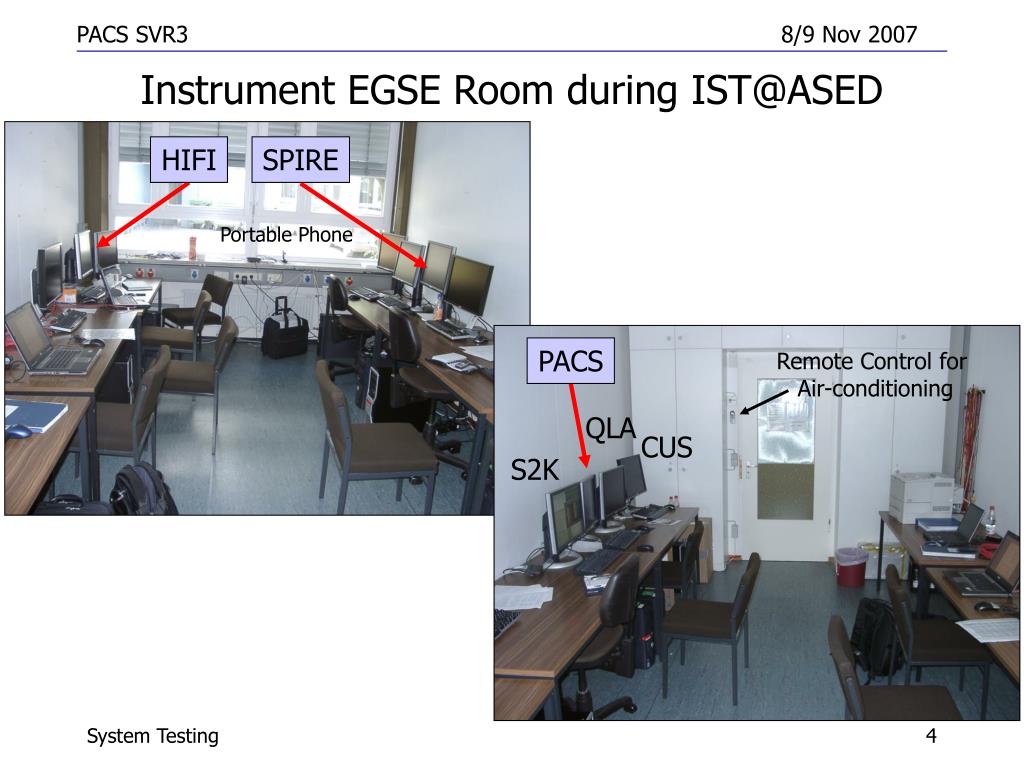 PACS SVR3

8/9 Nov 2007

Instrument EGSE Room during IST@ASED

HIFI

SPIRE

Portable Phone

PACS

Remote Control for Air-conditioning

QLA

CUS

S2K

System Testing

4